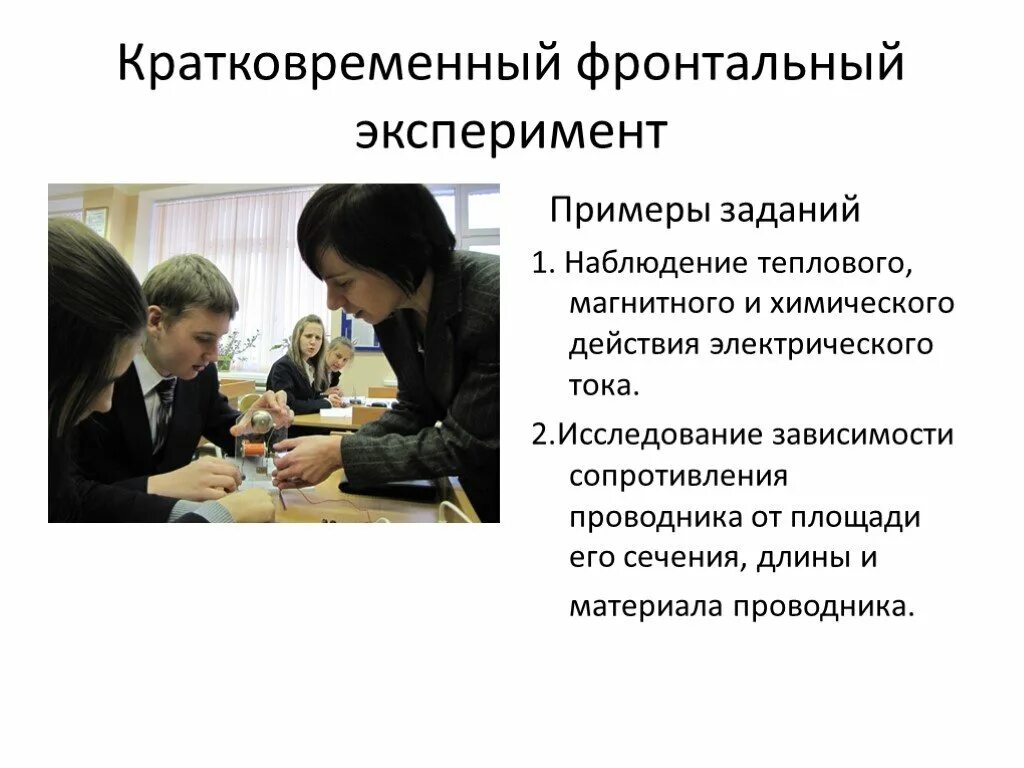 Кратковременный фронтальный эксперимент

Примеры заданий

1. Наблюдение теплового, магнитного и химического действия электрического тока.

2.Исследование зависимости сопротивления проводника от площади его сечения, длины и материала проводника.